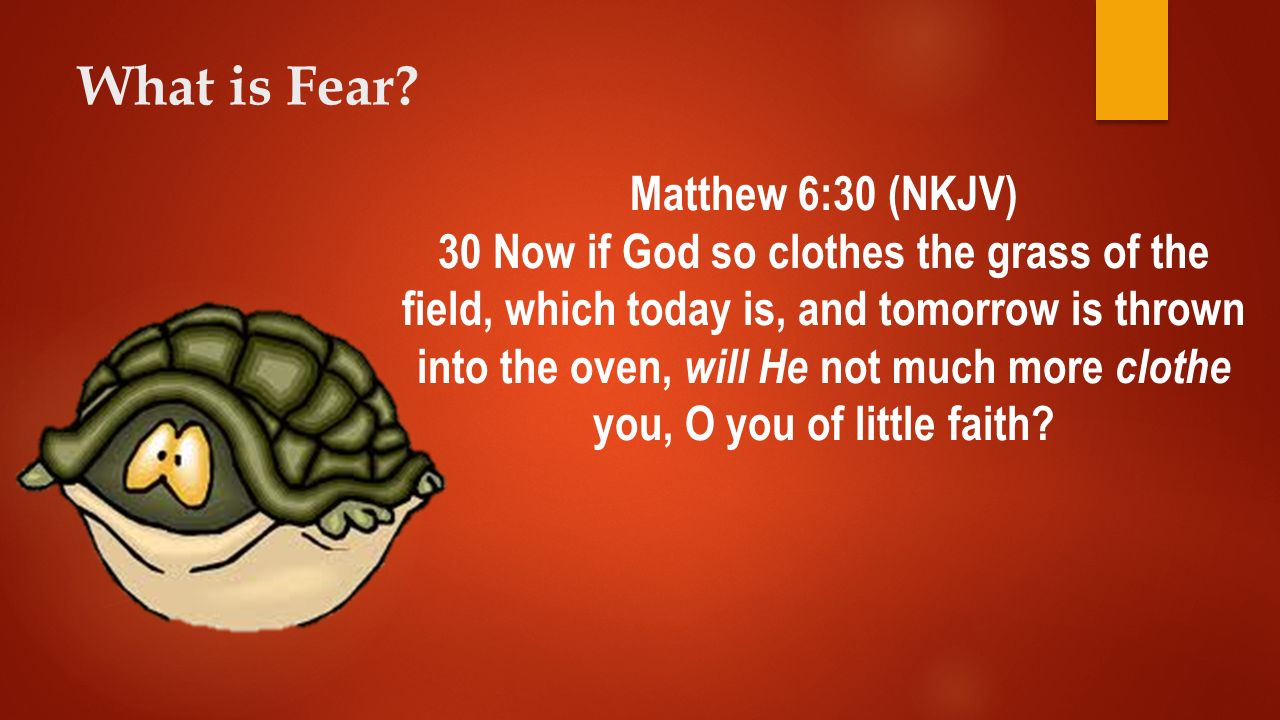 What is Fear?

Matthew 6:30 (NKJV)
30 Now if God so clothes the grass of the field, which today is, and tomorrow is thrown into the oven, will He not much more clothe you, O you of little faith?